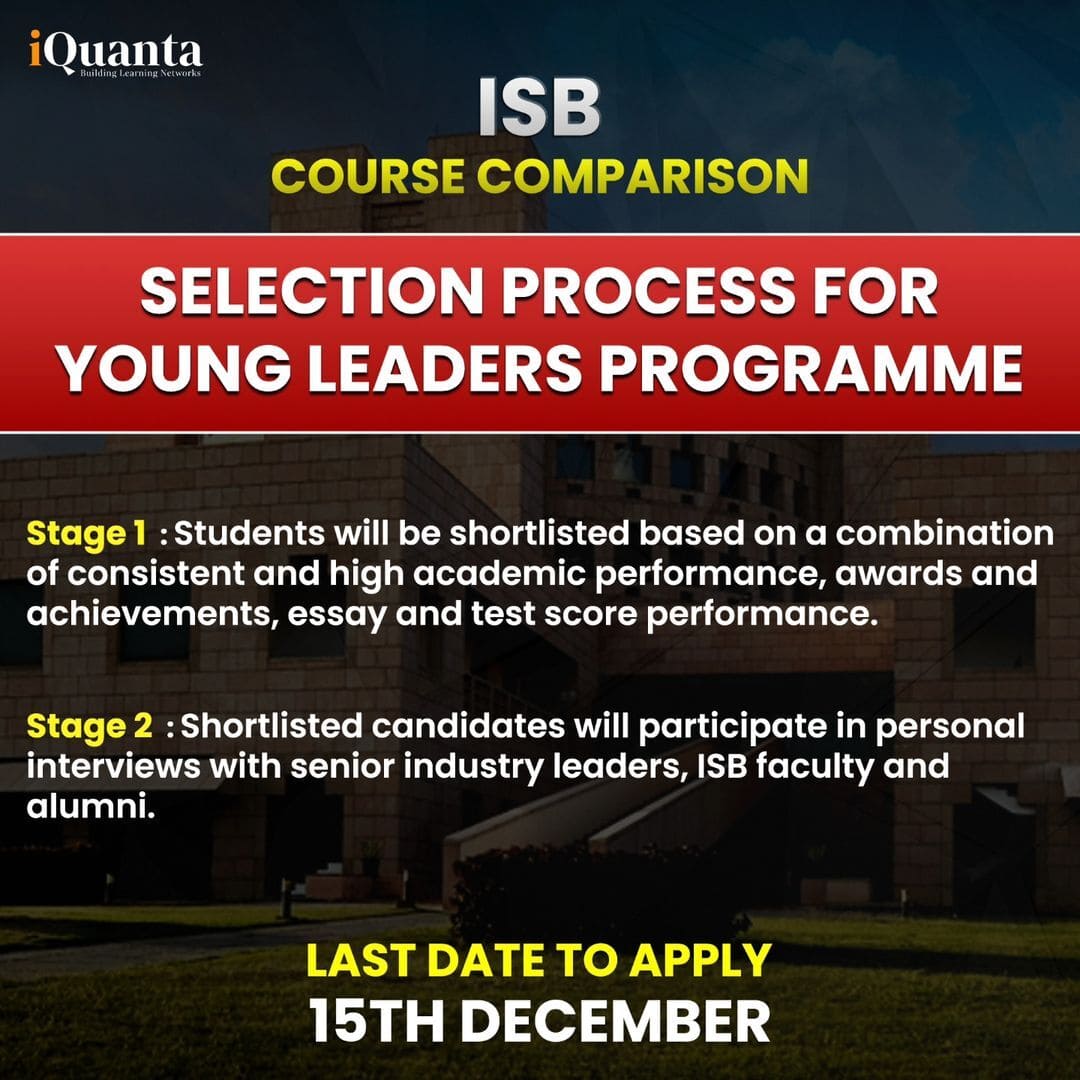 iQuanta
Building Learning Networks

ISB
COURSE COMPARISON

SELECTION PROCESS FOR YOUNG LEADERS PROGRAMME

Stage 1 : Students will be shortlisted based on a combination of consistent and high academic performance, awards and achievements, essay and test score performance.

Stage 2 : Shortlisted candidates will participate in personal interviews with senior industry leaders, ISB faculty and alumni.

LAST DATE TO APPLY
15TH DECEMBER